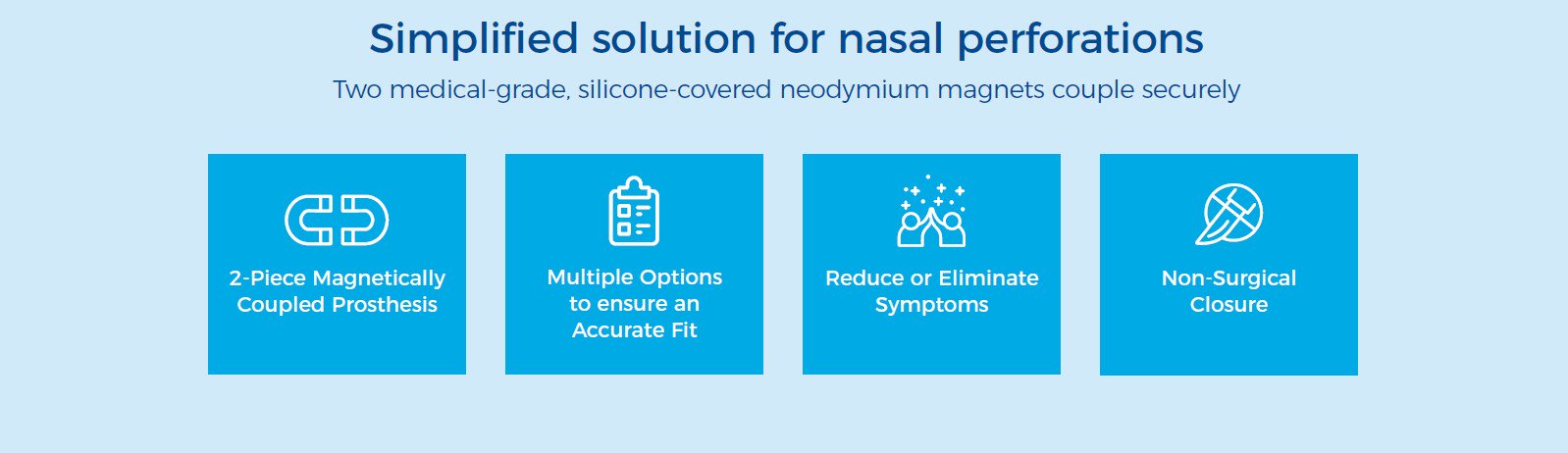 Simplified solution for nasal perforations

Two medical-grade, silicone-covered neodymium magnets couple securely

2-Piece Magnetically Coupled Prosthesis

Multiple Options to ensure an Accurate Fit

Reduce or Eliminate Symptoms

Non-Surgical Closure